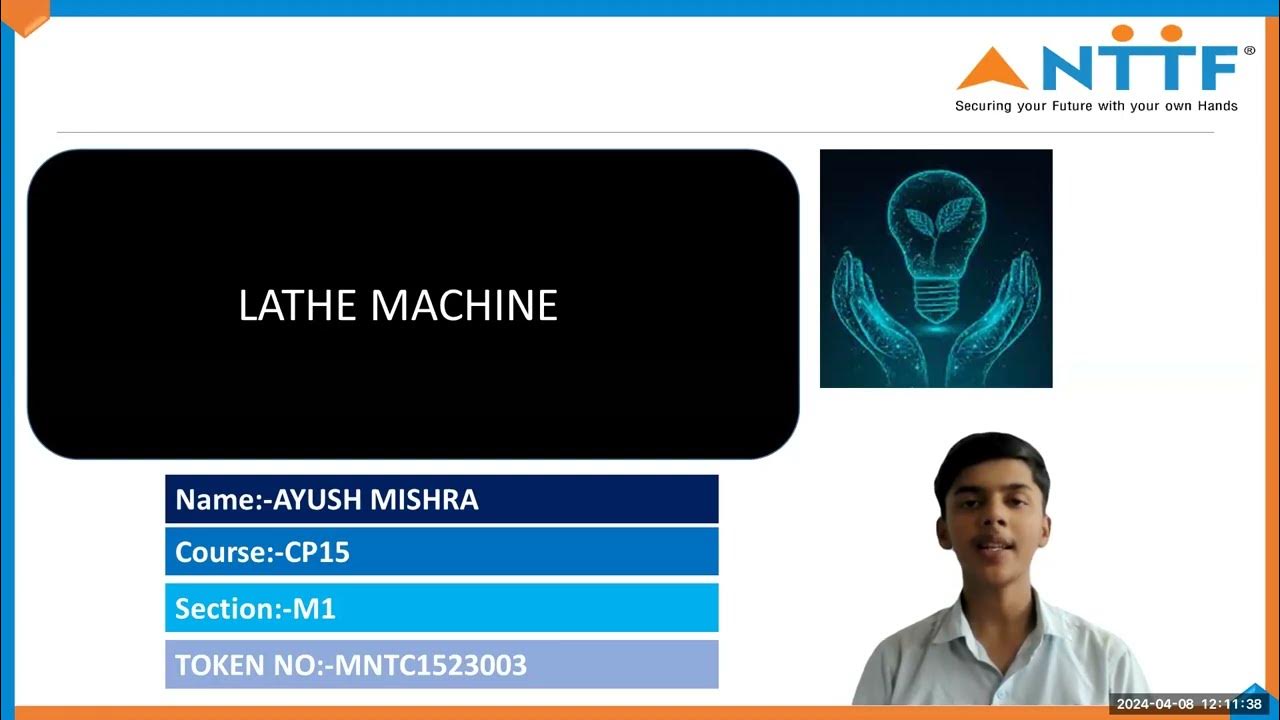 NTTF®
Securing your Future with your own Hands

LATHE MACHINE

Name:-AYUSH MISHRA

Course:-CP15

Section:-M1

TOKEN NO:-MNTC1523003

2024-04-08 12:11:38